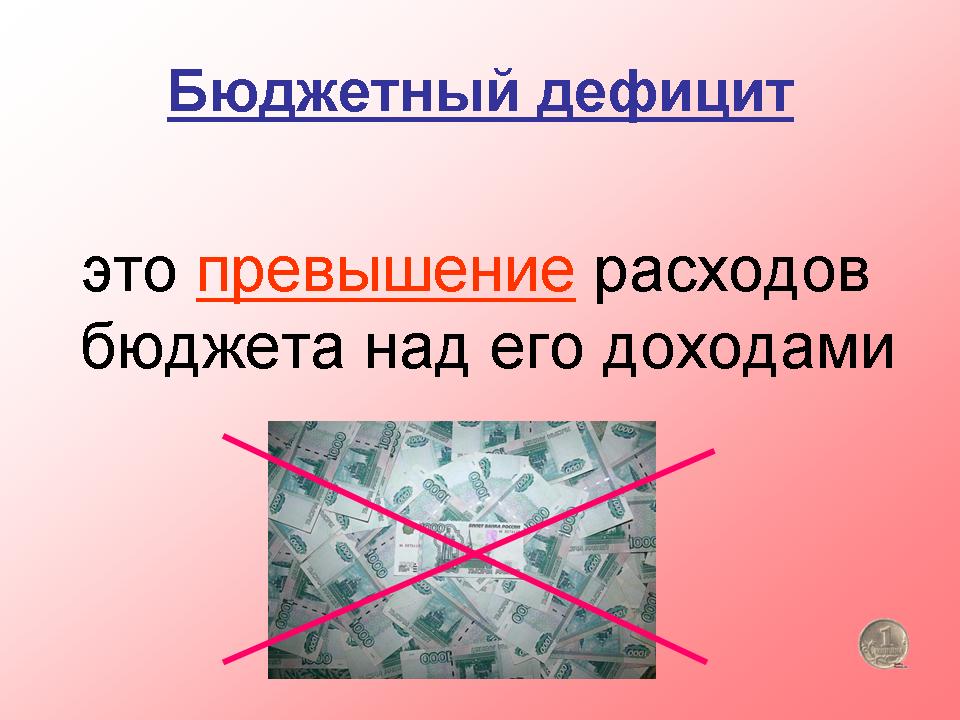 Бюджетный дефицит

это превышение расходов бюджета над его доходами